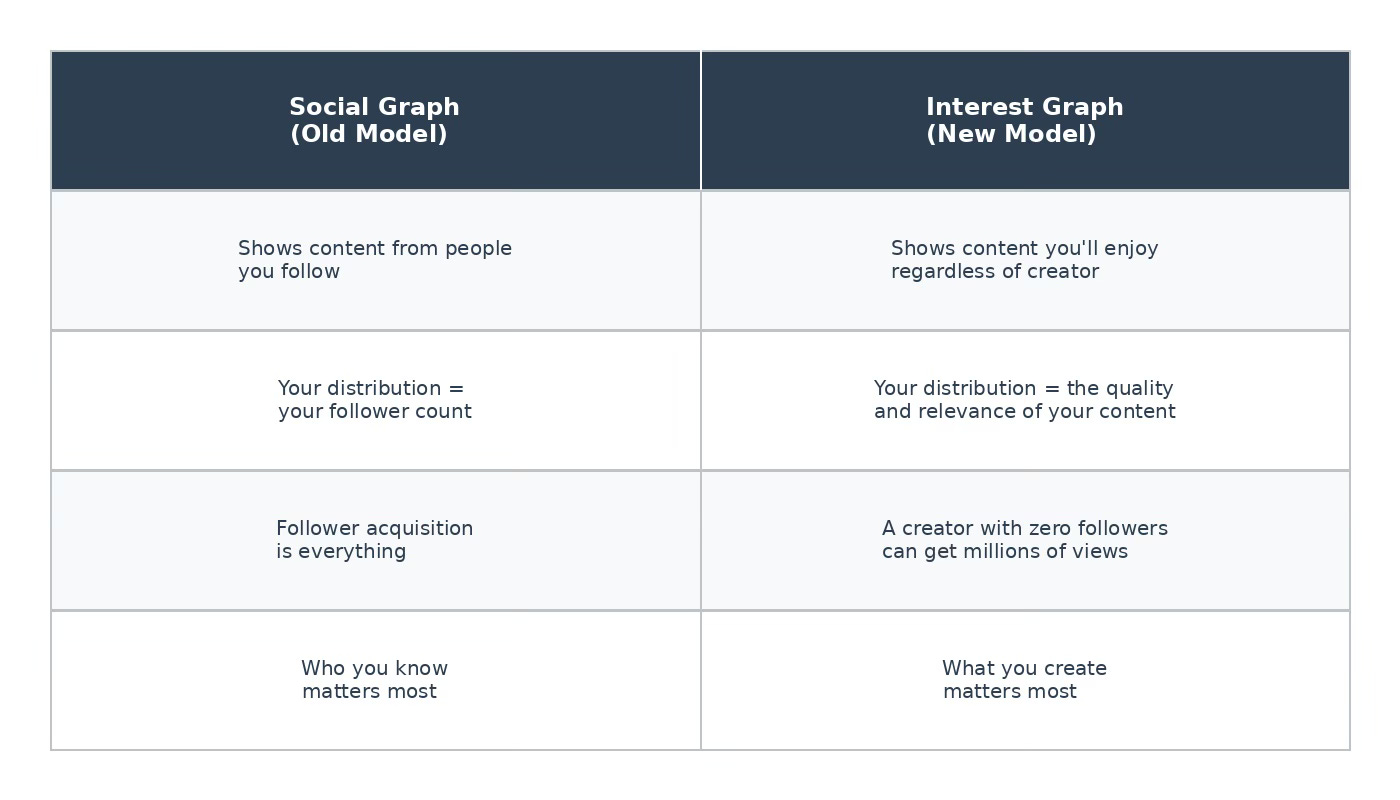 | Social Graph (Old Model) | Interest Graph (New Model) |
|---|---|
| Shows content from people you follow | Shows content you'll enjoy regardless of creator |
| Your distribution = your follower count | Your distribution = the quality and relevance of your content |
| Follower acquisition is everything | A creator with zero followers can get millions of views |
| Who you know matters most | What you create matters most |